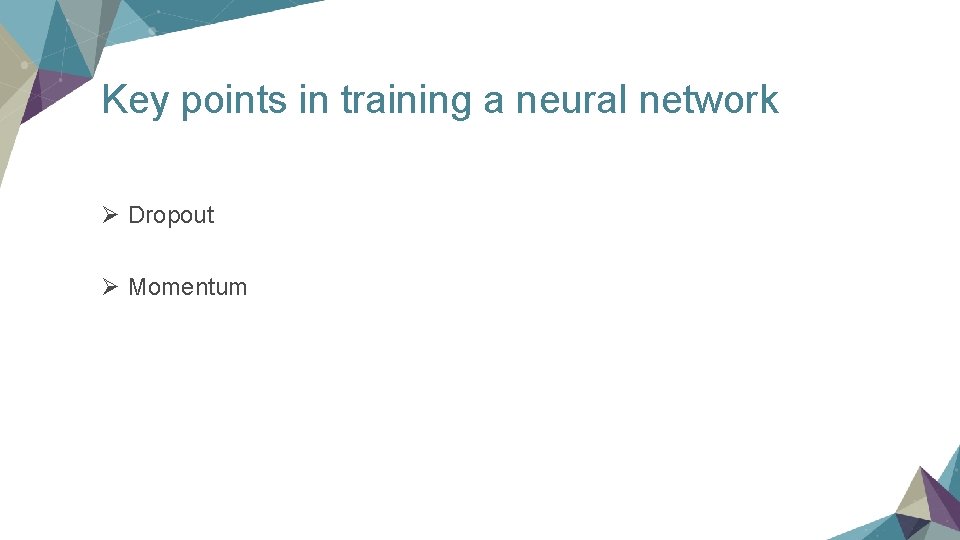 Key points in training a neural network

➢ Dropout

➢ Momentum